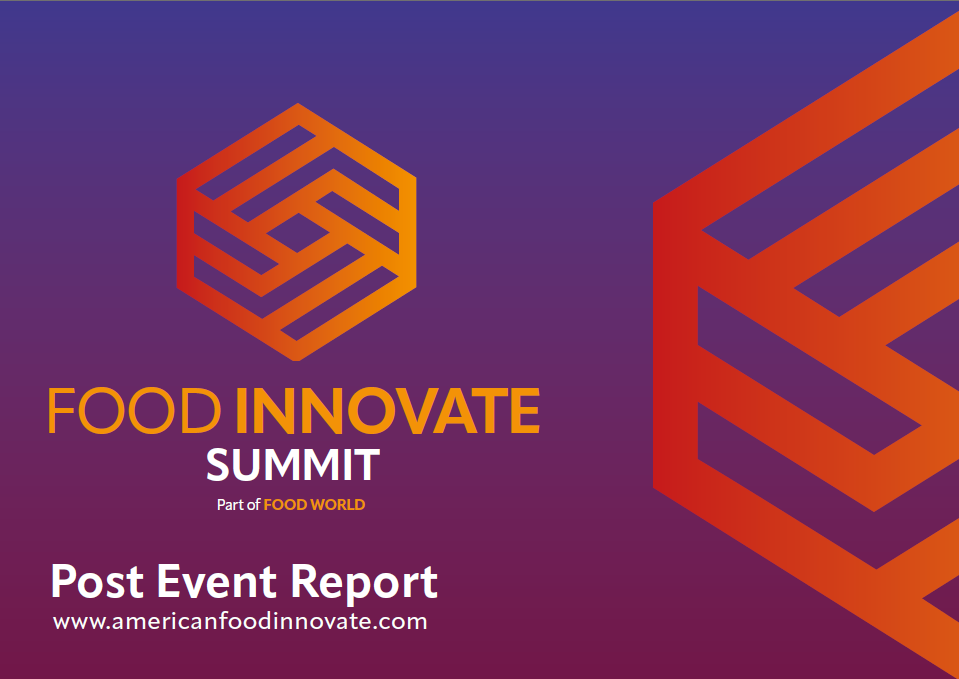 FOOD INNOVATE
SUMMIT
Part of FOOD WORLD

Post Event Report
www.americanfoodinnovate.com